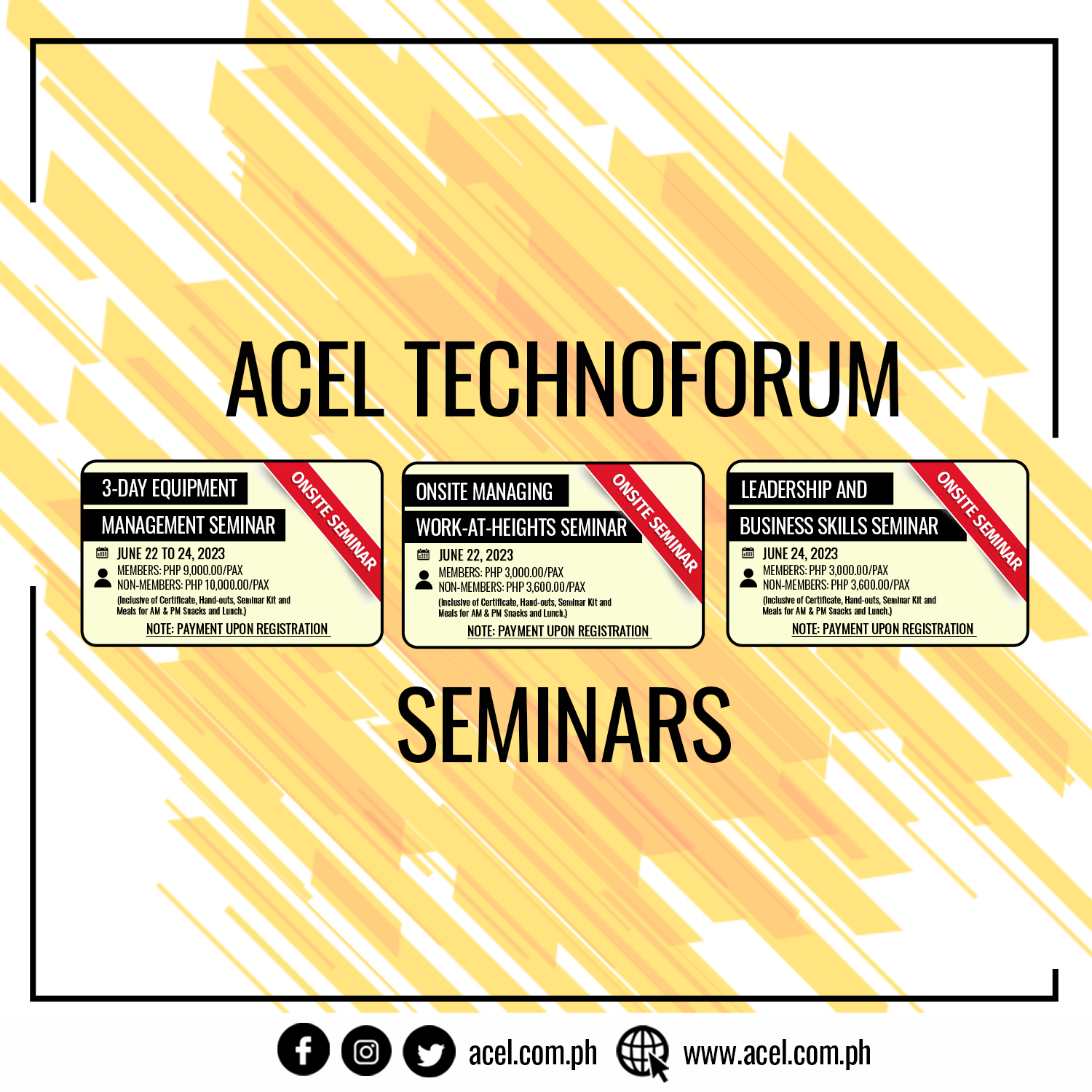 ACEL TECHNOFORUM

3-DAY EQUIPMENT MANAGEMENT SEMINAR

ONSITE SEMINAR

JUNE 22 TO 24, 2023
MEMBERS: PHP 9,000.00/PAX
NON-MEMBERS: PHP 10,000.00/PAX
(Inclusive of Certificate, Hand-outs, Seminar Kit and Meals for AM & PM Snacks and Lunch.)
NOTE: PAYMENT UPON REGISTRATION

ONSITE MANAGING WORK-AT-HEIGHTS SEMINAR

ONSITE SEMINAR

JUNE 22, 2023
MEMBERS: PHP 3,000.00/PAX
NON-MEMBERS: PHP 3,600.00/PAX
(Inclusive of Certificate, Hand-outs, Seminar Kit and Meals for AM & PM Snacks and Lunch.)
NOTE: PAYMENT UPON REGISTRATION

LEADERSHIP AND BUSINESS SKILLS SEMINAR

ONSITE SEMINAR

JUNE 24, 2023
MEMBERS: PHP 3,000.00/PAX
NON-MEMBERS: PHP 3,600.00/PAX
(Inclusive of Certificate, Hand-outs, Seminar Kit and Meals for AM & PM Snacks and Lunch.)
NOTE: PAYMENT UPON REGISTRATION

SEMINARS

acel.com.ph www.acel.com.ph